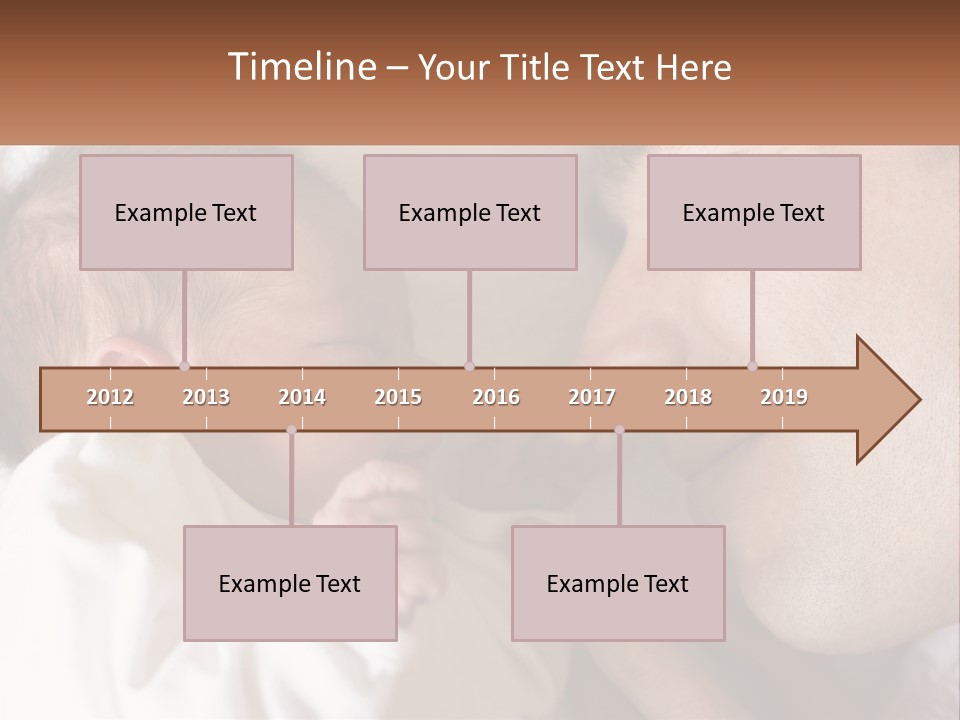 Timeline – Your Title Text Here

Example Text

Example Text

Example Text

2012
2013
2014
2015
2016
2017
2018
2019

Example Text

Example Text